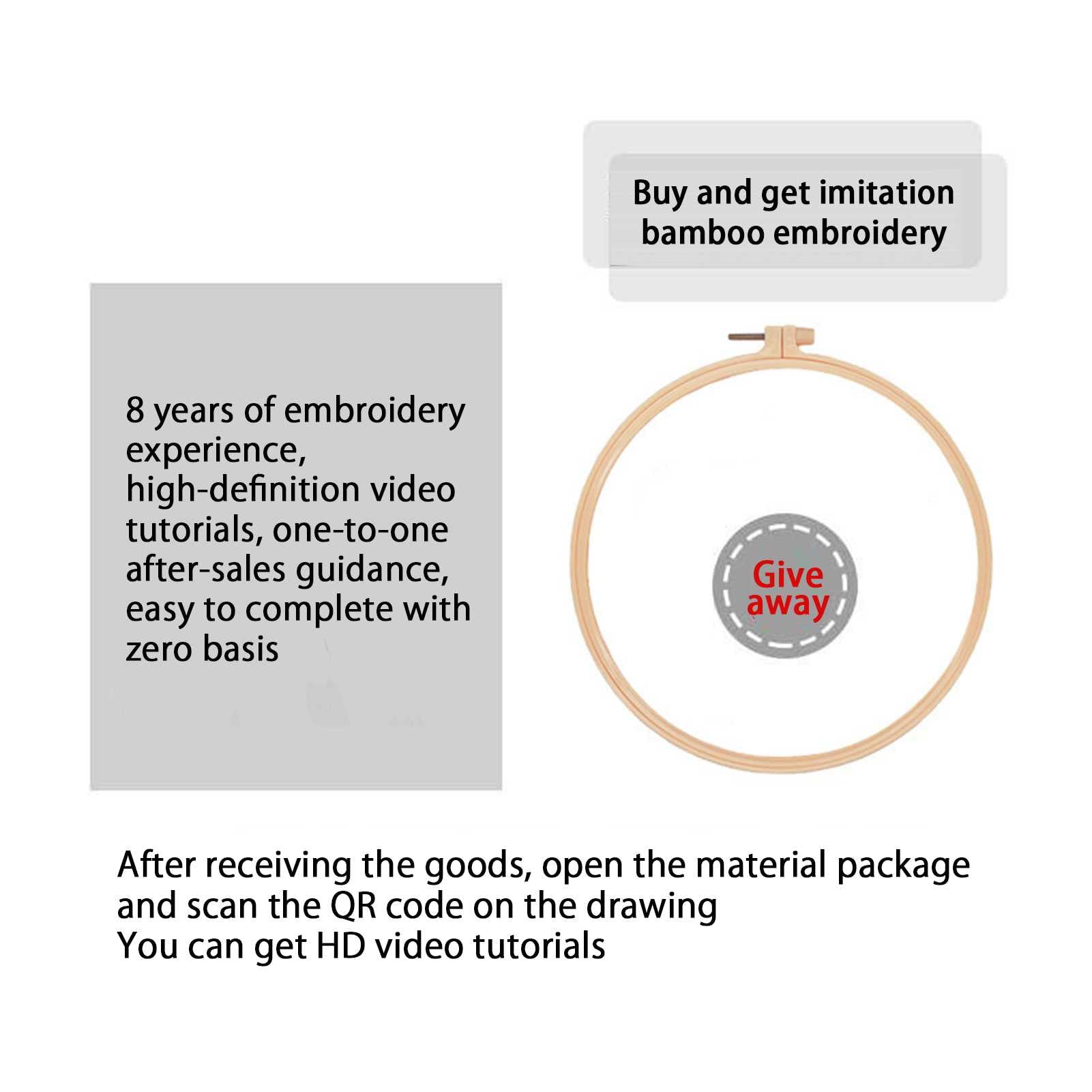 Buy and get imitation bamboo embroidery

8 years of embroidery experience, high-definition video tutorials, one-to-one after-sales guidance, easy to complete with zero basis

Give away

After receiving the goods, open the material package and scan the QR code on the drawing
You can get HD video tutorials